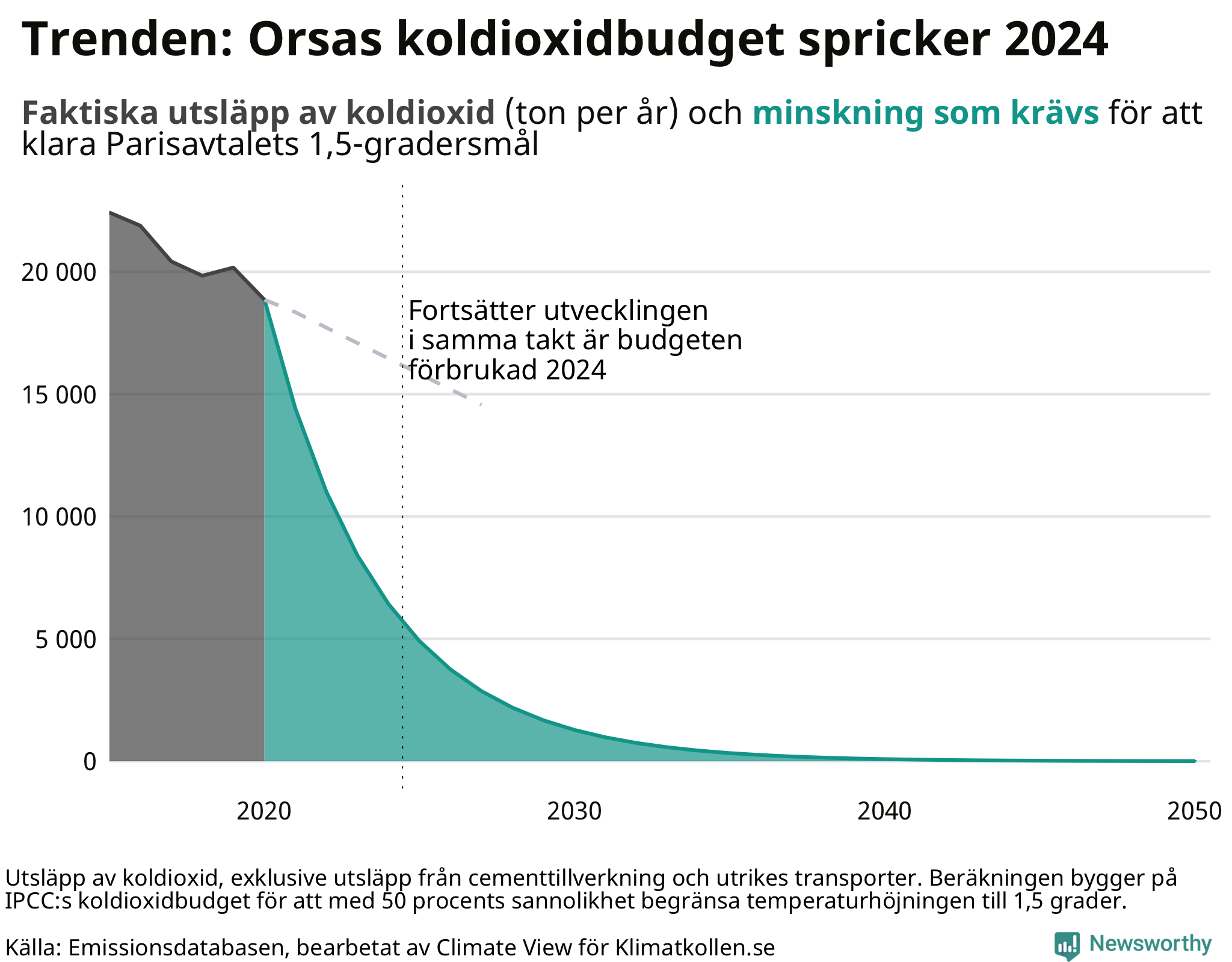 Trenden: Orsas koldioxidbudget spricker 2024

Faktiska utsläpp av koldioxid (ton per år) och minskning som krävs för att klara Parisavtalets 1,5-gradersmål

20 000
15 000
10 000
5 000
0

Fortsätter utvecklingen i samma takt är budgeten förbrukad 2024

2020
2030
2040
2050

Utsläpp av koldioxid, exklusive utsläpp från cementtillverkning och utrikes transporter. Beräkningen bygger på IPCC:s koldioxidbudget för att med 50 procents sannolikhet begränsa temperaturhöjningen till 1,5 grader.

Källa: Emissionsdatabasen, bearbetat av Climate View för Klimatkollen.se

Newsworthy